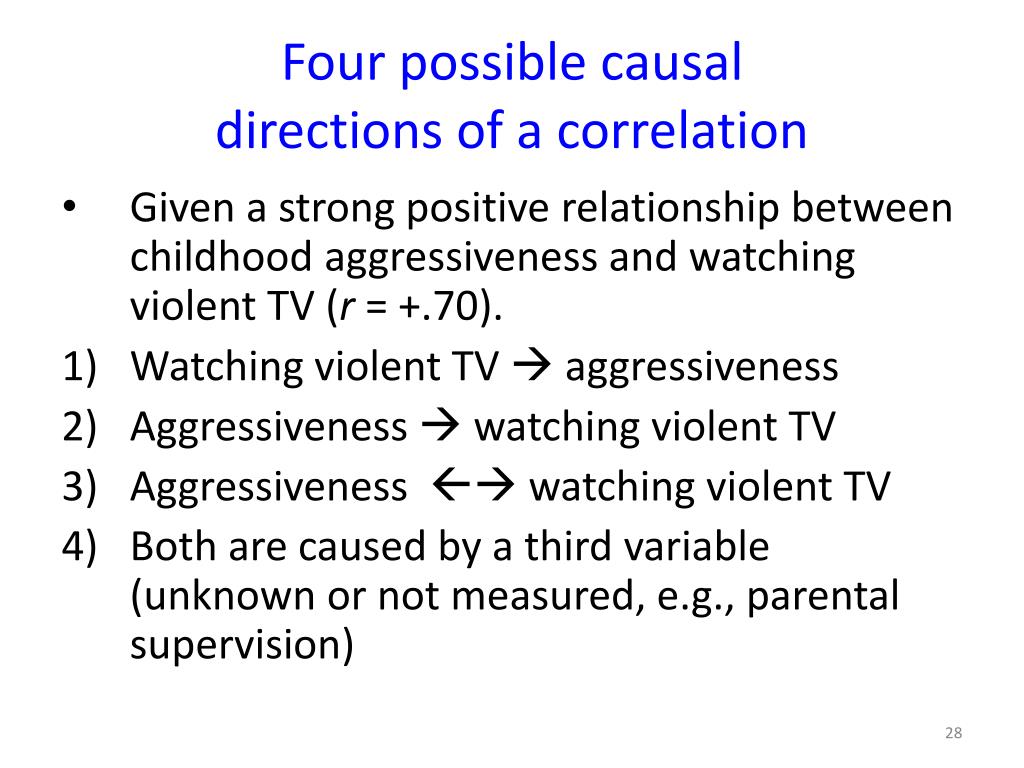 Four possible causal directions of a correlation

• Given a strong positive relationship between childhood aggressiveness and watching violent TV ($r$ = +.70).

1) Watching violent TV → aggressiveness
2) Aggressiveness → watching violent TV
3) Aggressiveness ←→ watching violent TV
4) Both are caused by a third variable (unknown or not measured, e.g., parental supervision)

28